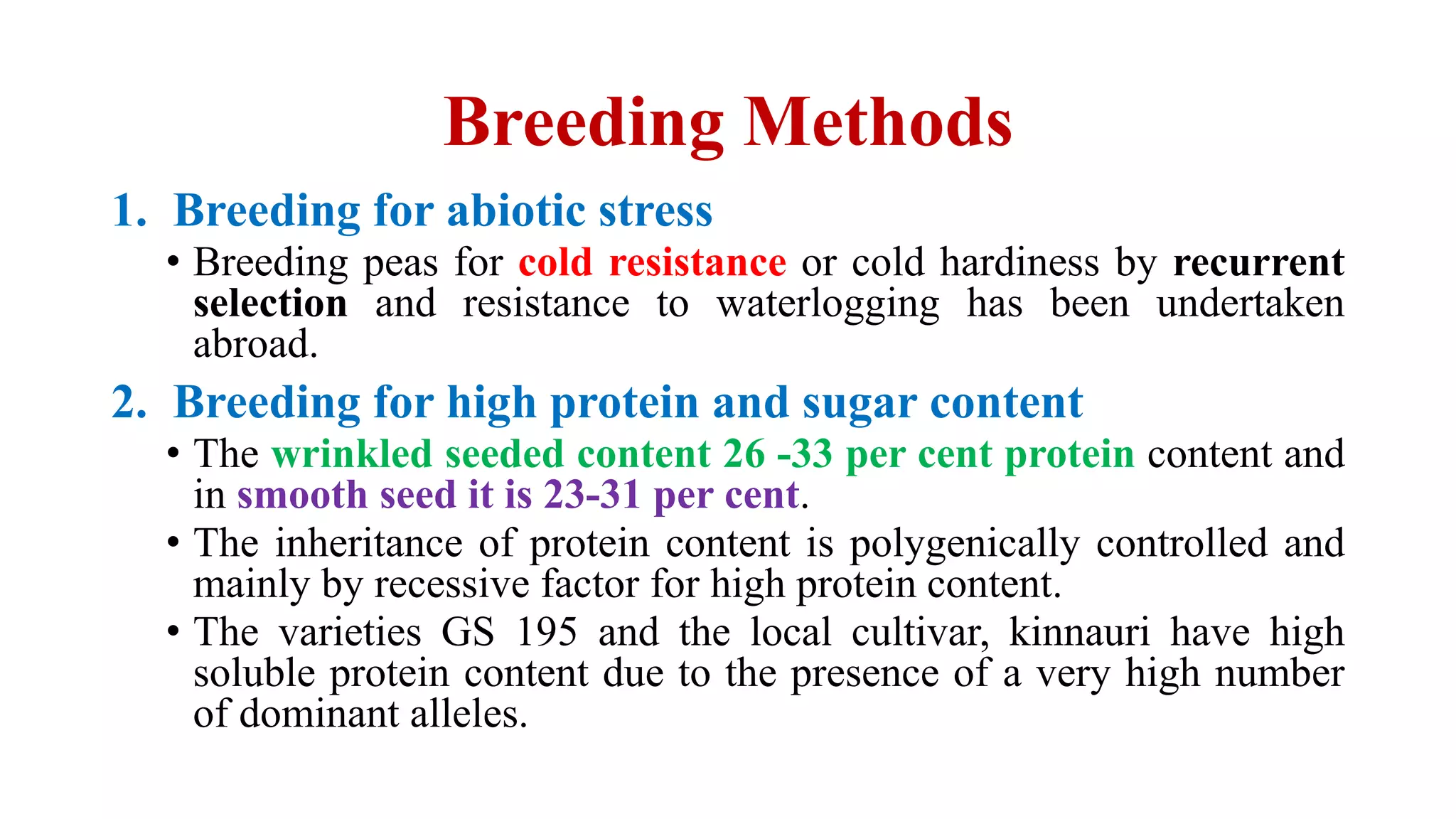 Breeding Methods

1. Breeding for abiotic stress

• Breeding peas for cold resistance or cold hardiness by recurrent selection and resistance to waterlogging has been undertaken abroad.

2. Breeding for high protein and sugar content

• The wrinkled seeded content 26 -33 per cent protein content and in smooth seed it is 23-31 per cent.

• The inheritance of protein content is polygenically controlled and mainly by recessive factor for high protein content.

• The varieties GS 195 and the local cultivar, kinnauri have high soluble protein content due to the presence of a very high number of dominant alleles.